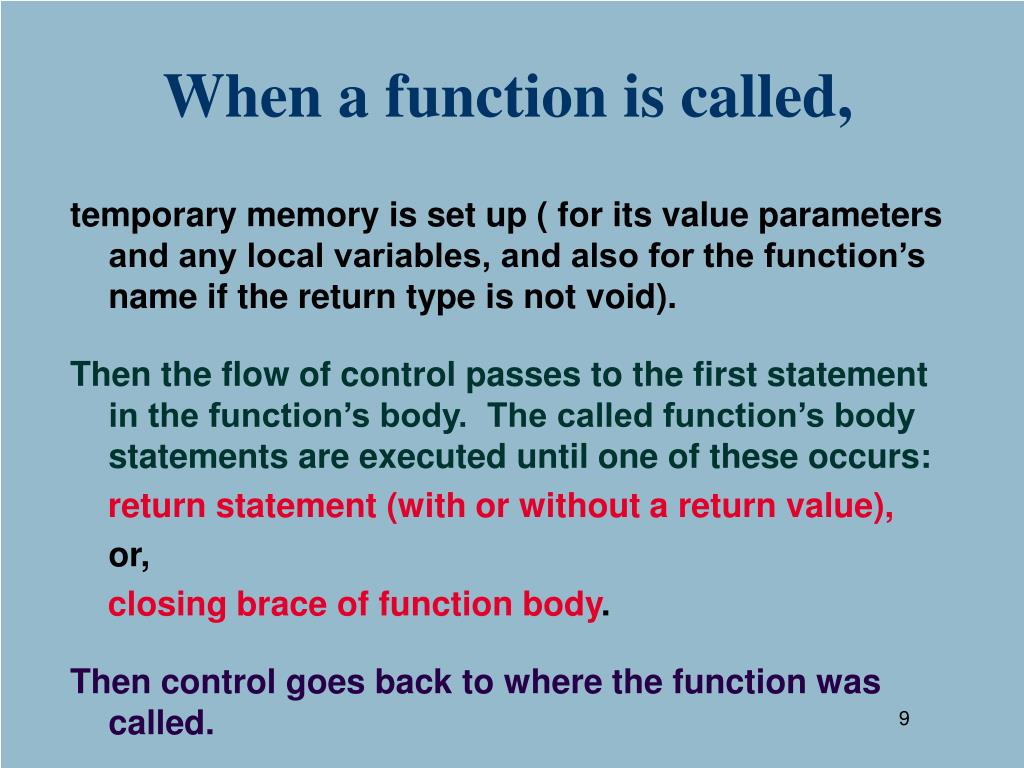 When a function is called,

temporary memory is set up ( for its value parameters and any local variables, and also for the function’s name if the return type is not void).

Then the flow of control passes to the first statement in the function’s body. The called function’s body statements are executed until one of these occurs:

return statement (with or without a return value),

or,

closing brace of function body.

Then control goes back to where the function was called.

9